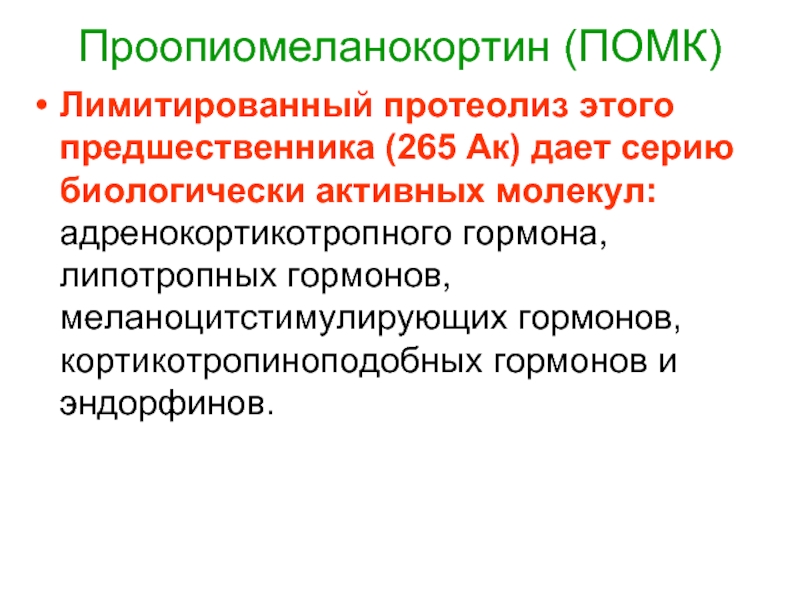 Проопиомеланокортин (ПОМК)

• Лимитированный протеолиз этого предшественника (265 Ак) дает серию биологически активных молекул: адренокортикотропного гормона, липотропных гормонов, меланоцитстимулирующих гормонов, кортикотропиноподобных гормонов и эндорфинов.